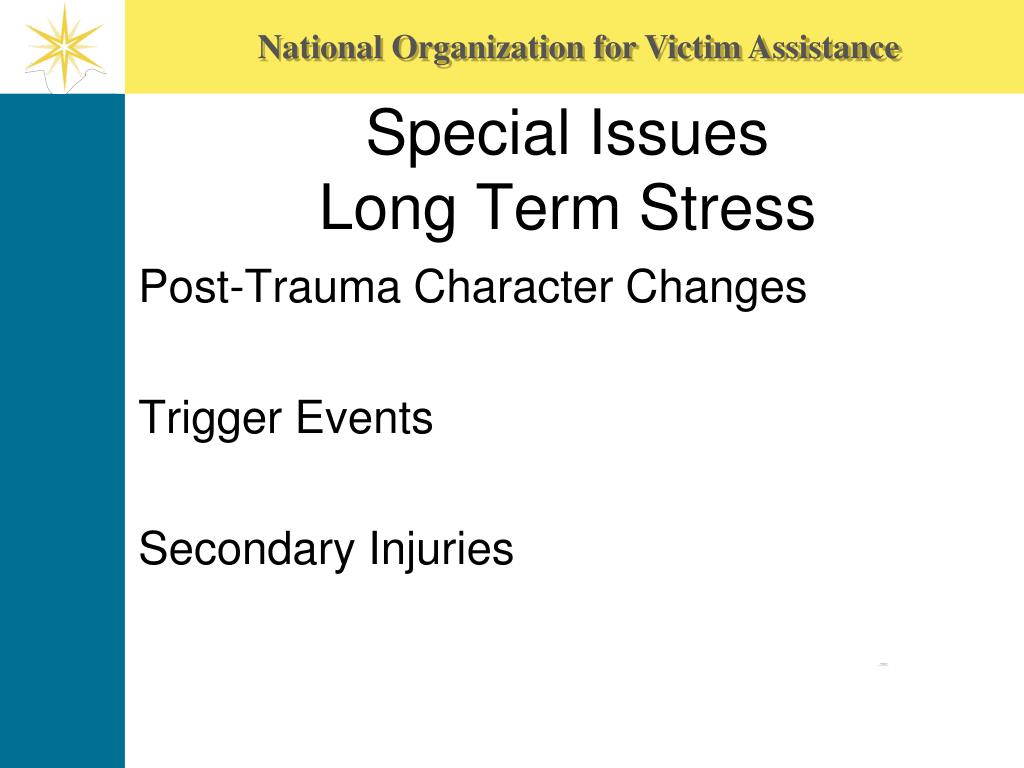 National Organization for Victim Assistance

Special Issues
Long Term Stress

Post-Trauma Character Changes

Trigger Events

Secondary Injuries